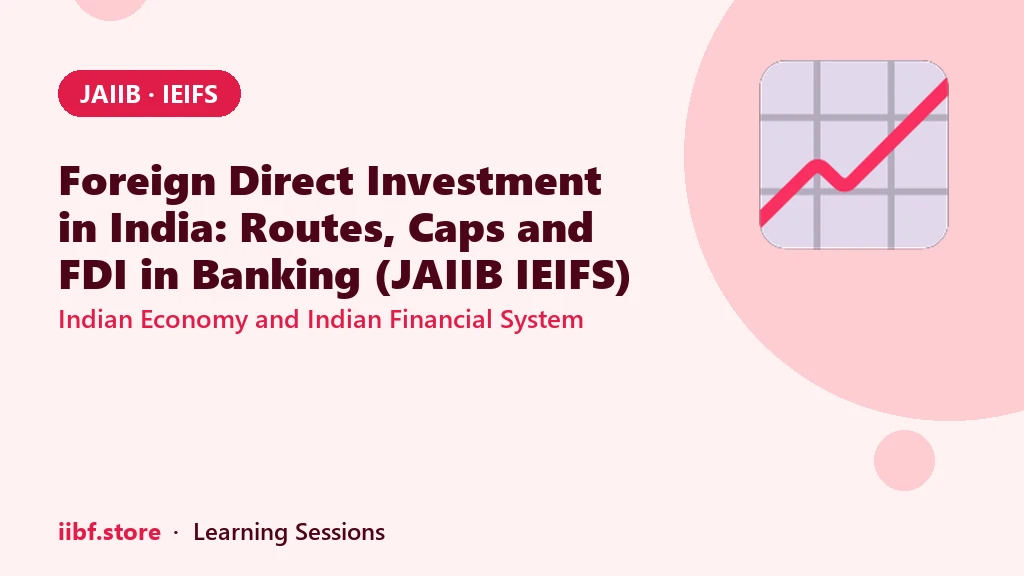 JAIIB · IEIFS

Foreign Direct Investment in India: Routes, Caps and FDI in Banking (JAIIB IEIFS)

Indian Economy and Indian Financial System

iibf.store · Learning Sessions